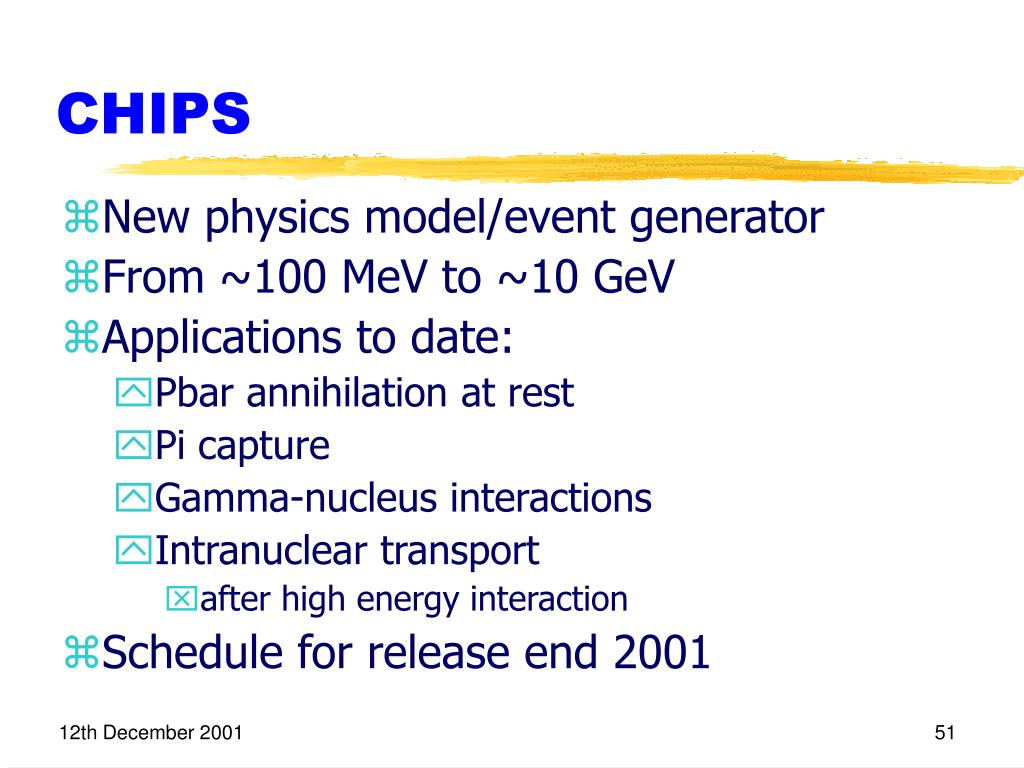 CHIPS

New physics model/event generator
From ~100 MeV to ~10 GeV
Applications to date:
Pbar annihilation at rest
Pi capture
Gamma-nucleus interactions
Intranuclear transport
after high energy interaction
Schedule for release end 2001

12th December 2001

51